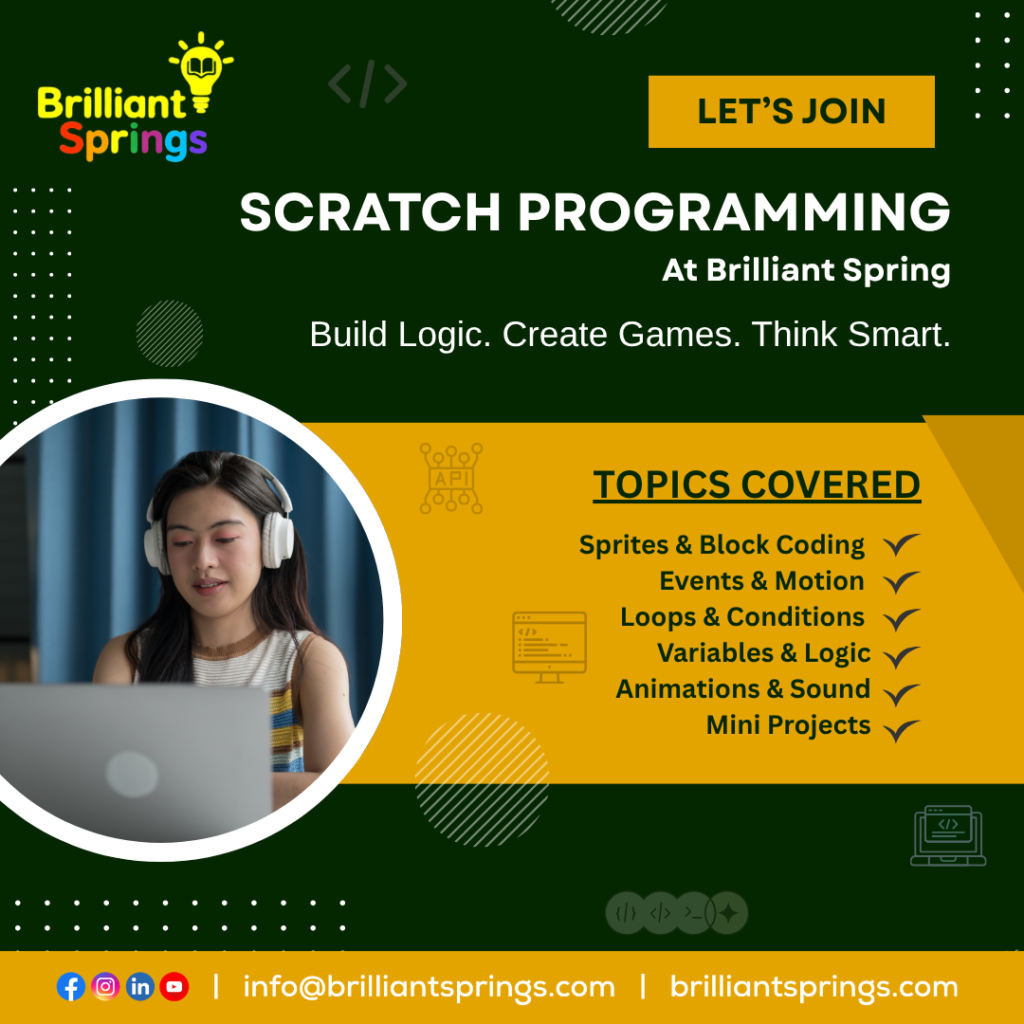 Brilliant Springs

LET'S JOIN

SCRATCH PROGRAMMING

At Brilliant Spring

Build Logic. Create Games. Think Smart.

API

TOPICS COVERED

Sprites & Block Coding

Events & Motion

Loops & Conditions

Variables & Logic

Animations & Sound

Mini Projects

| info@brilliantsprings.com | brilliantsprings.com